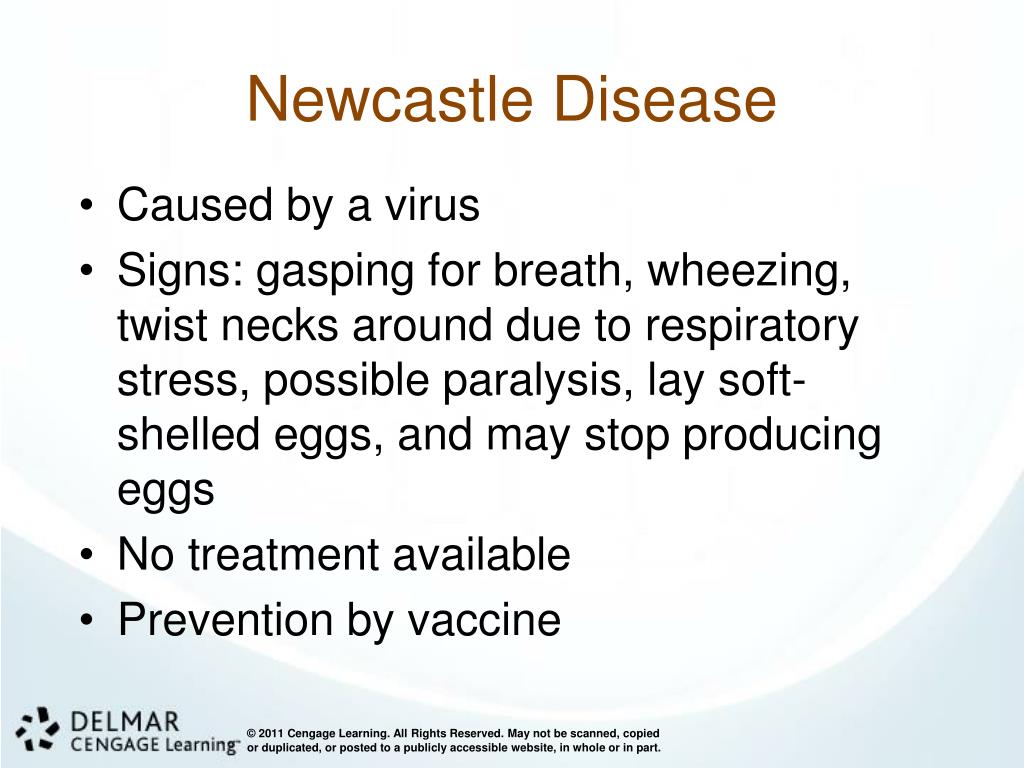 Newcastle Disease

• Caused by a virus
• Signs: gasping for breath, wheezing, twist necks around due to respiratory stress, possible paralysis, lay soft-shelled eggs, and may stop producing eggs
• No treatment available
• Prevention by vaccine

DELMAR
CENGAGE Learning™

© 2011 Cengage Learning. All Rights Reserved. May not be scanned, copied or duplicated, or posted to a publicly accessible website, in whole or in part.